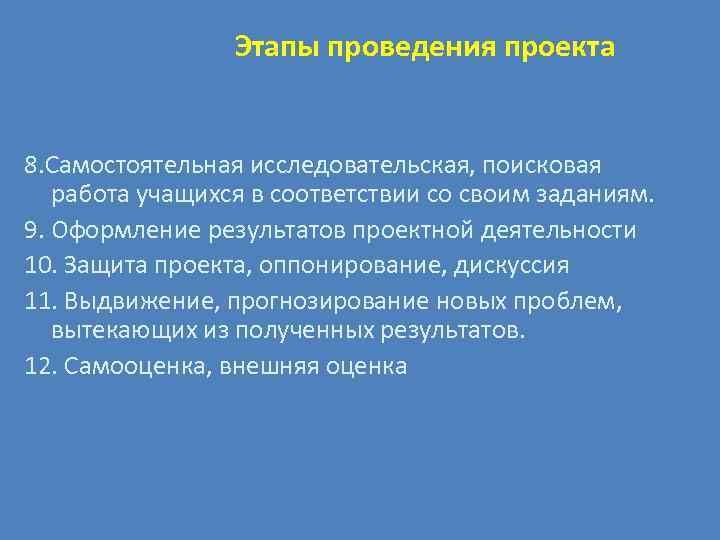 Этапы проведения проекта

8.Самостоятельная исследовательская, поисковая работа учащихся в соответствии со своим заданиям.

9. Оформление результатов проектной деятельности

10. Защита проекта, оппонирование, дискуссия

11. Выдвижение, прогнозирование новых проблем, вытекающих из полученных результатов.

12. Самооценка, внешняя оценка